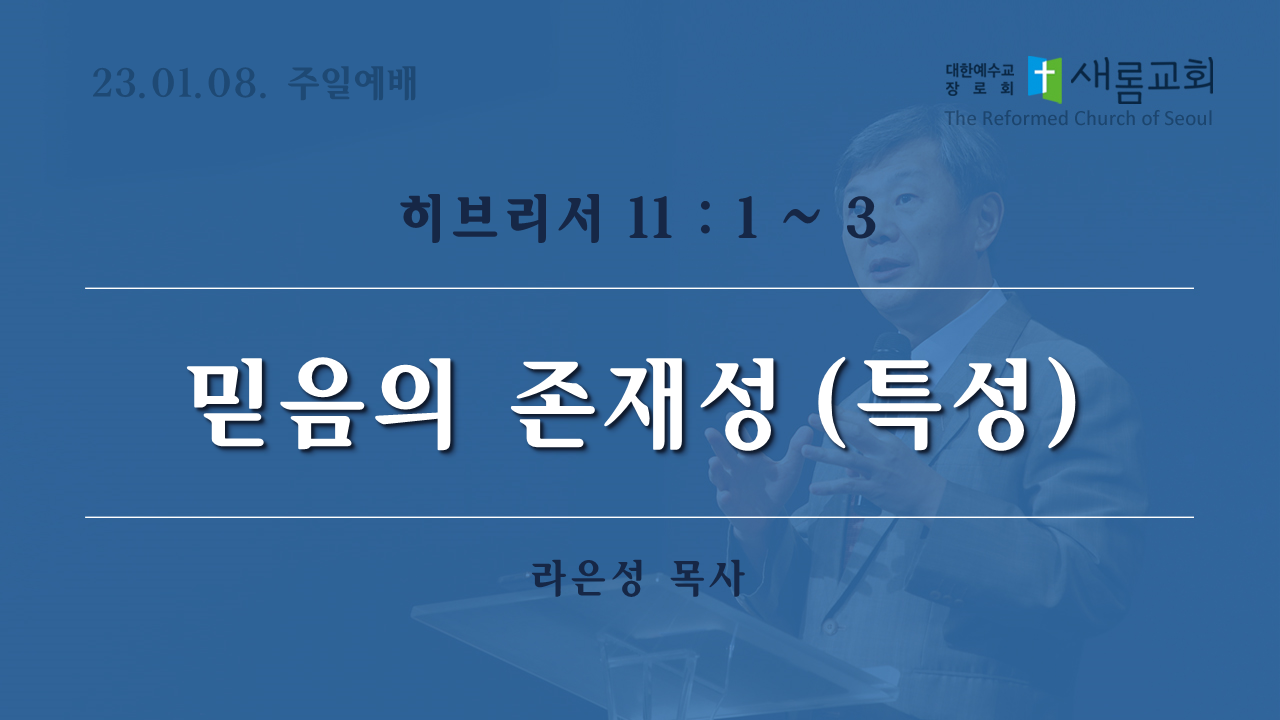 23.01.08. 주일예배

대한예수교 장로회 새롬교회
The Reformed Church of Seoul

히브리서 11 : 1 ~ 3

믿음의 존재성 (특성)

라은성 목사